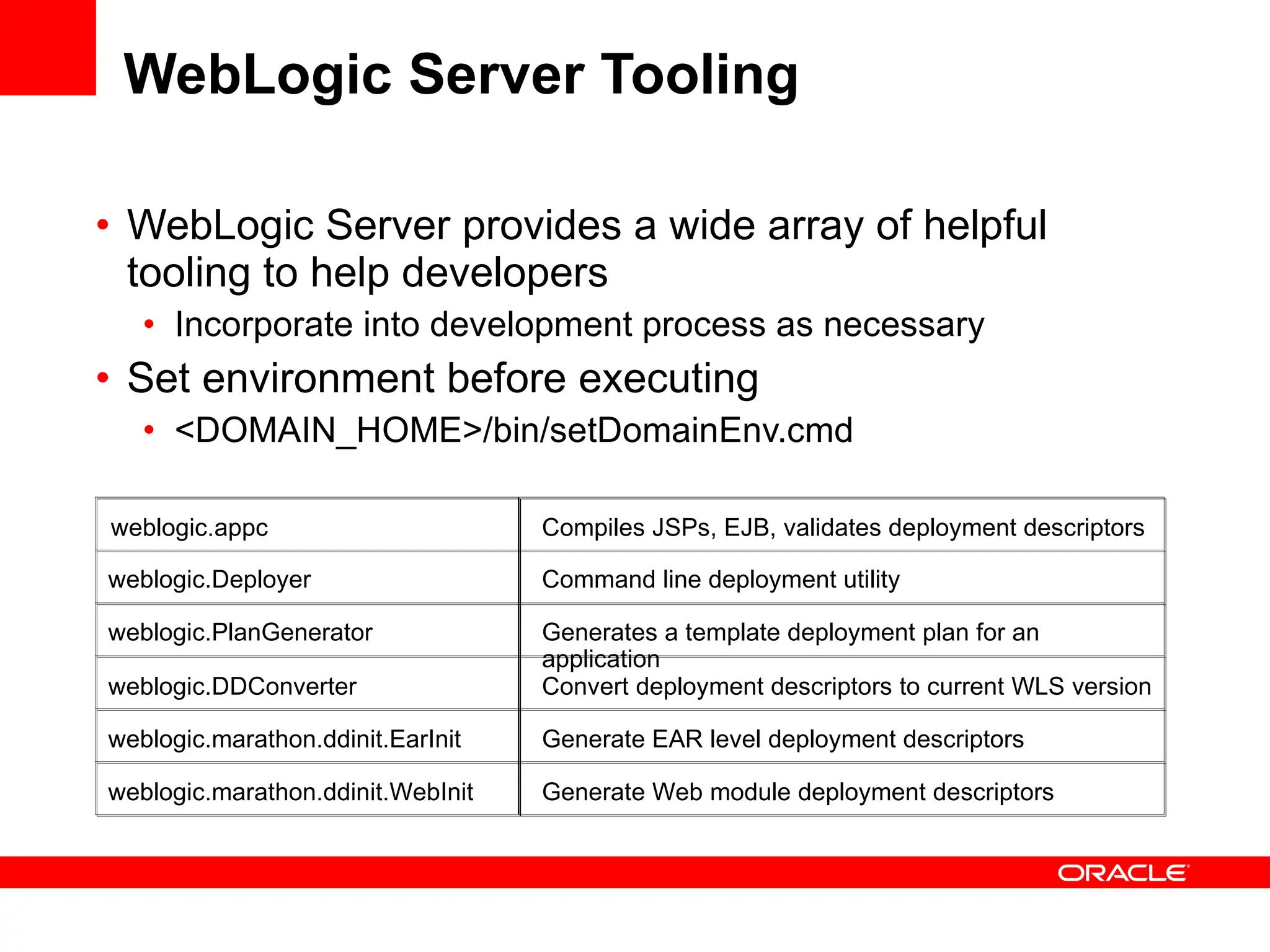 WebLogic Server Tooling

• WebLogic Server provides a wide array of helpful tooling to help developers
  • Incorporate into development process as necessary
• Set environment before executing
  • <DOMAIN_HOME>/bin/setDomainEnv.cmd

| weblogic.appc | Compiles JSPs, EJB, validates deployment descriptors |
|---|---|
| weblogic.Deployer | Command line deployment utility |
| weblogic.PlanGenerator | Generates a template deployment plan for an application |
| weblogic.DDConverter | Convert deployment descriptors to current WLS version |
| weblogic.marathon.ddinit.EarInit | Generate EAR level deployment descriptors |
| weblogic.marathon.ddinit.WebInit | Generate Web module deployment descriptors |

ORACLE